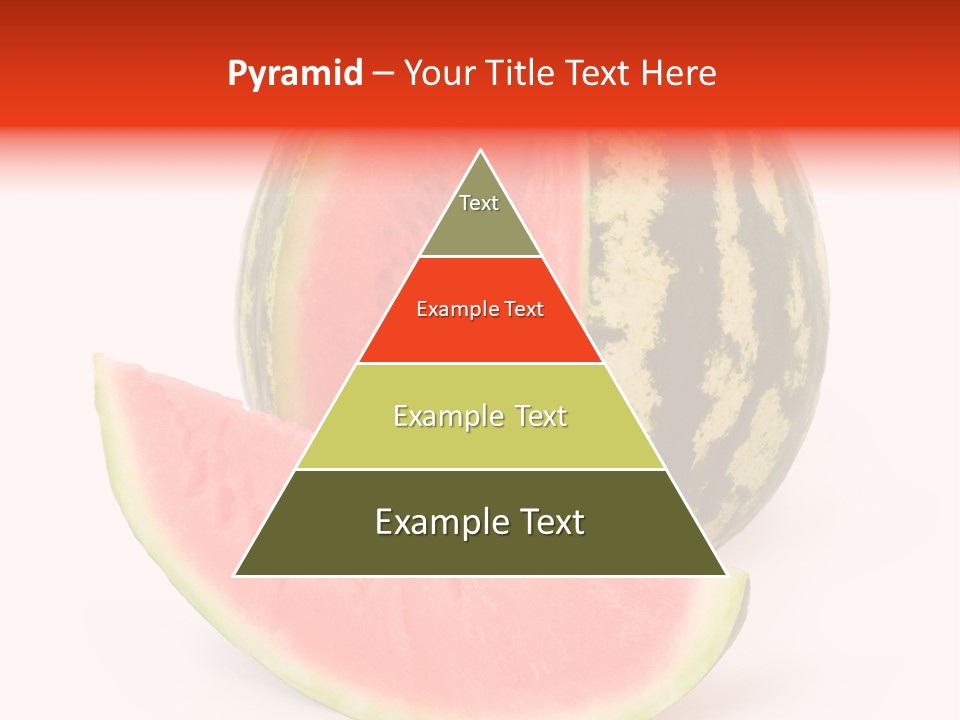 Pyramid – Your Title Text Here

Text

Example Text

Example Text

Example Text